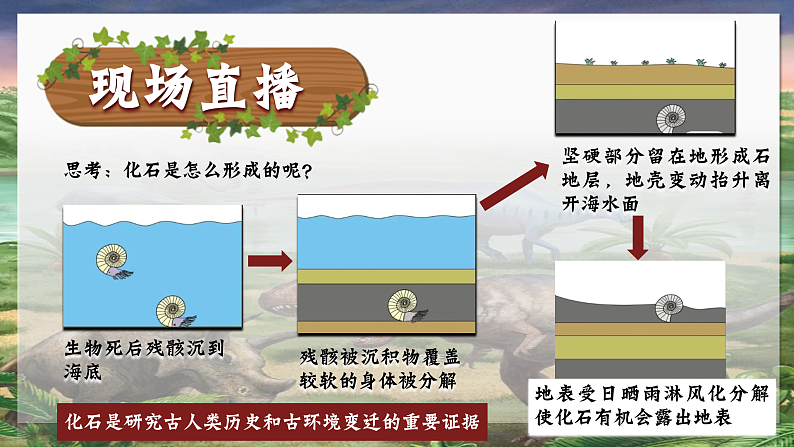 现场直播

思考：化石是怎么形成的呢？

生物死后残骸沉到海底

残骸被沉积物覆盖较软的身体被分解

坚硬部分留在地形成石地层，地壳变动抬升离开海水面

地表受日晒雨淋风化分解使化石有机会露出地表

化石是研究古人类历史和古环境变迁的重要证据